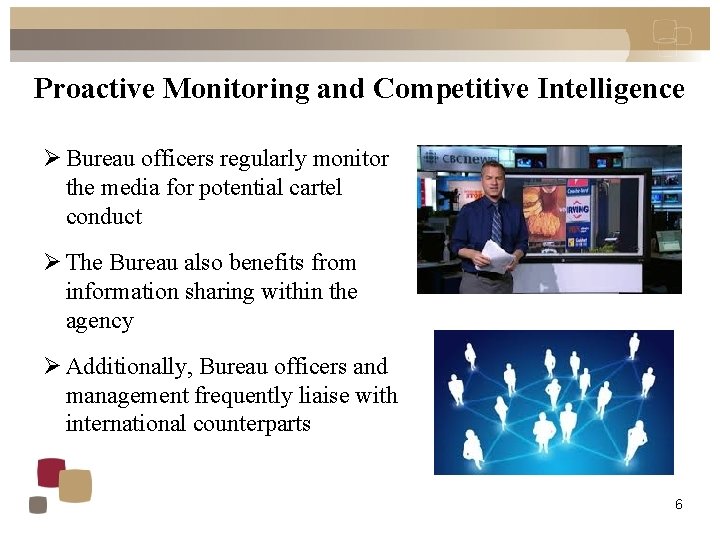 Proactive Monitoring and Competitive Intelligence

➢ Bureau officers regularly monitor the media for potential cartel conduct

➢ The Bureau also benefits from information sharing within the agency

➢ Additionally, Bureau officers and management frequently liaise with international counterparts

CBCnews

IRVING

6